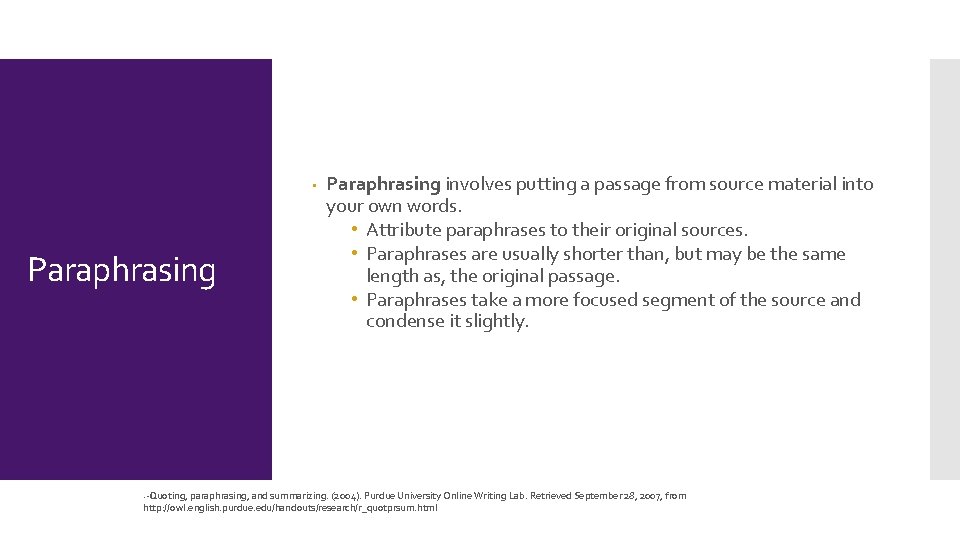 Paraphrasing

• Paraphrasing involves putting a passage from source material into your own words.
  • Attribute paraphrases to their original sources.
  • Paraphrases are usually shorter than, but may be the same length as, the original passage.
  • Paraphrases take a more focused segment of the source and condense it slightly.

.-Quoting, paraphrasing, and summarizing. (2004). Purdue University Online Writing Lab. Retrieved September 28, 2007, from http://owl.english.purdue.edu/handouts/research/r_quotprsum.html